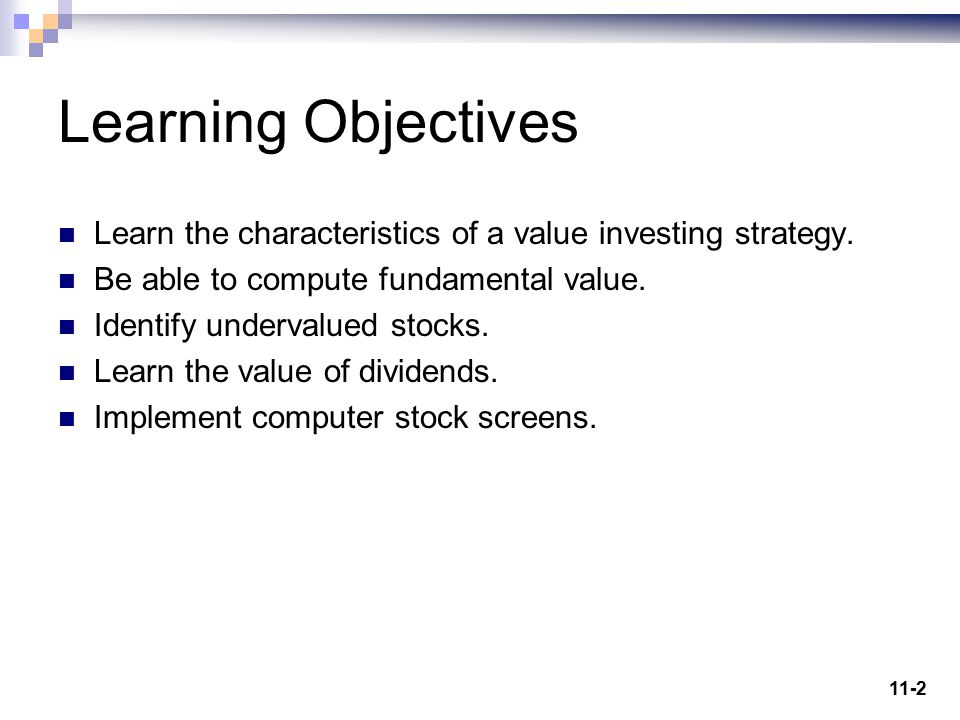 Learning Objectives

- Learn the characteristics of a value investing strategy.
- Be able to compute fundamental value.
- Identify undervalued stocks.
- Learn the value of dividends.
- Implement computer stock screens.

11-2